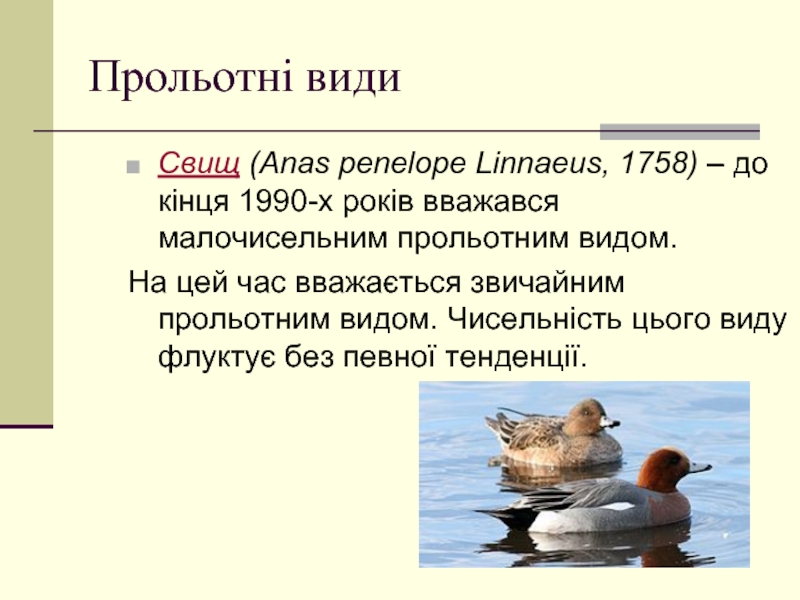 Прольотні види

Свищ (Anas penelope Linnaeus, 1758) – до кінця 1990-х років вважався малочисельним прольотним видом.

На цей час вважається звичайним прольотним видом. Чисельність цього виду флуктує без певної тенденції.